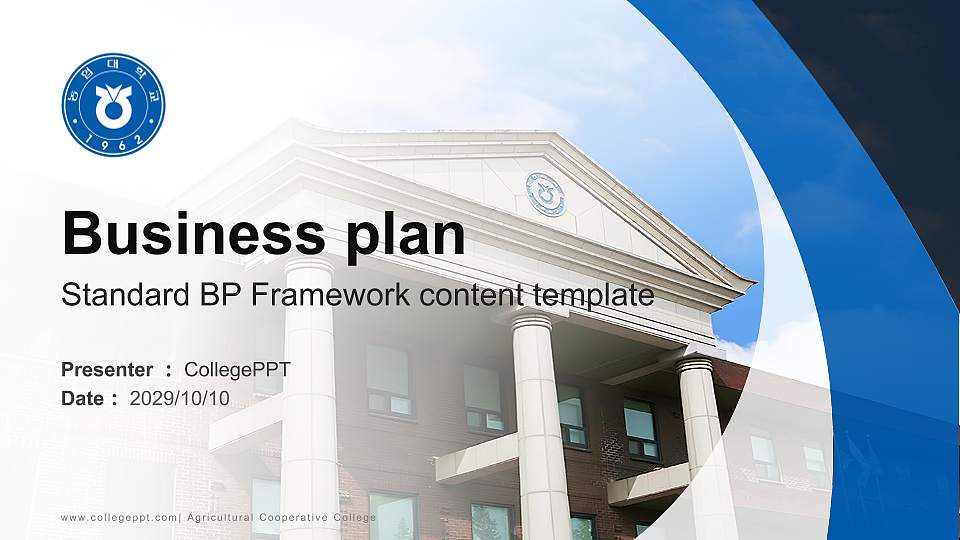 농협대학교
1962

Business plan

Standard BP Framework content template

Presenter : CollegePPT
Date : 2029/10/10

www.collegeppt.com| Agricultural Cooperative College